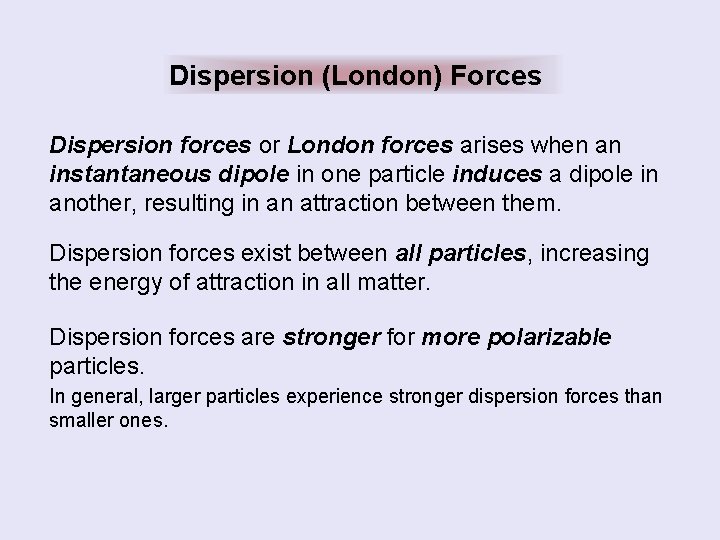 Dispersion (London) Forces

Dispersion forces or London forces arises when an instantaneous dipole in one particle induces a dipole in another, resulting in an attraction between them.

Dispersion forces exist between all particles, increasing the energy of attraction in all matter.

Dispersion forces are stronger for more polarizable particles.

In general, larger particles experience stronger dispersion forces than smaller ones.